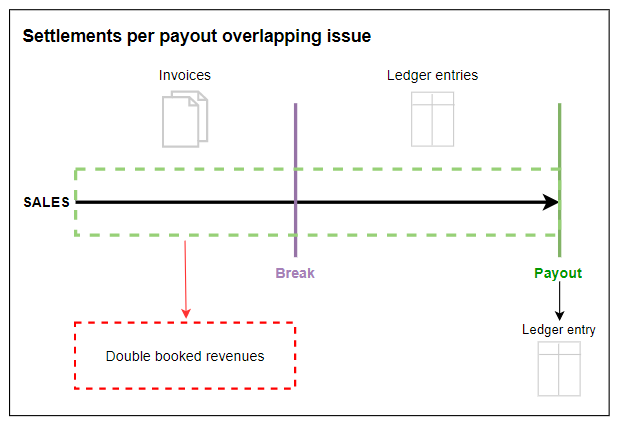 Settlements per payout overlapping issue

Invoices

Ledger entries

SALES

Break

Payout

Ledger entry

Double booked revenues